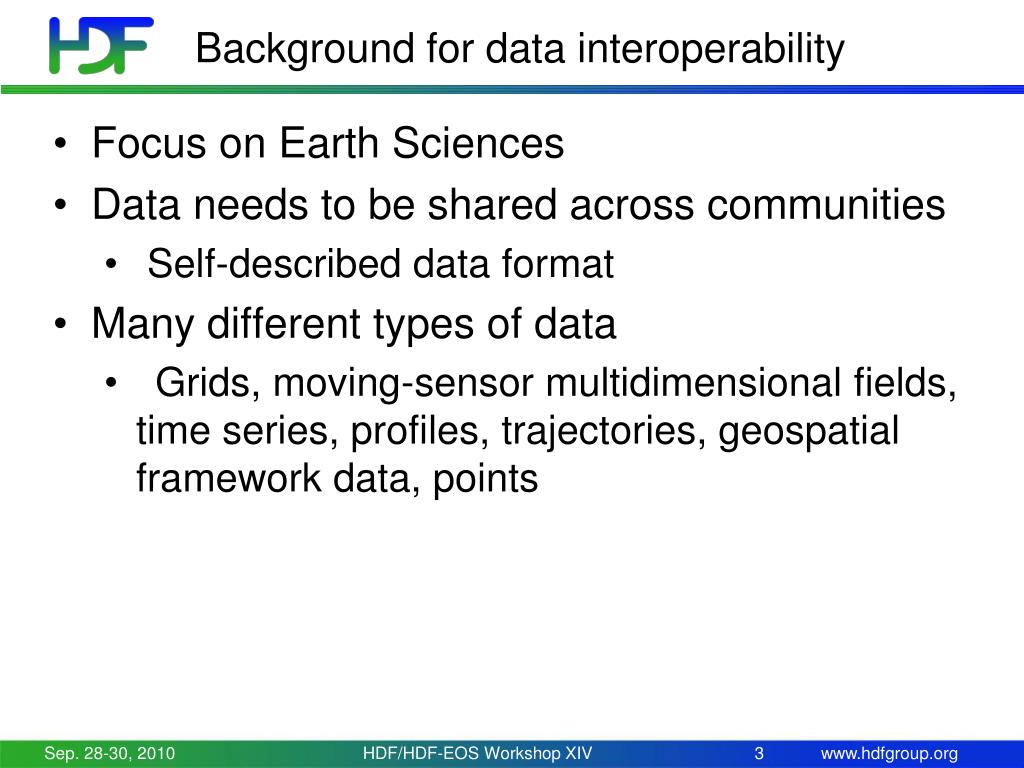 HDF Background for data interoperability

• Focus on Earth Sciences
• Data needs to be shared across communities
  • Self-described data format
• Many different types of data
  • Grids, moving-sensor multidimensional fields, time series, profiles, trajectories, geospatial framework data, points

Sep. 28-30, 2010 HDF/HDF-EOS Workshop XIV 3 www.hdfgroup.org